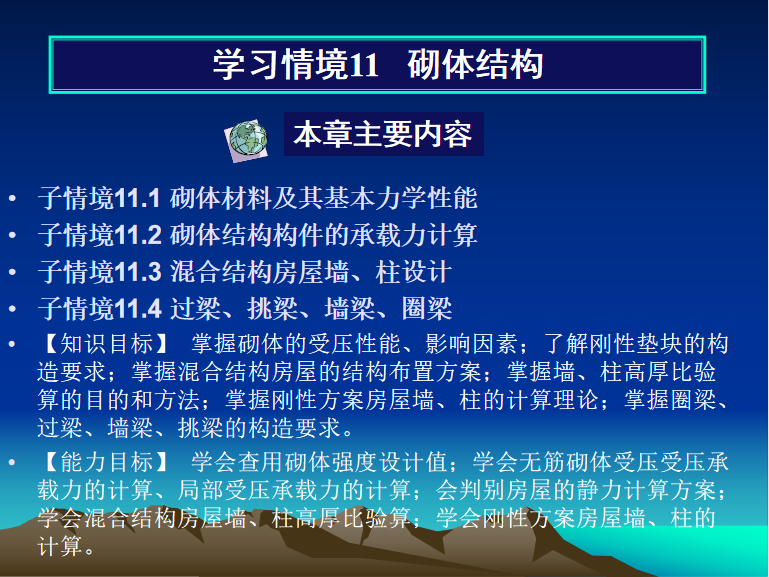 学习情境11　砌体结构

本章主要内容

• 子情境11.1 砌体材料及其基本力学性能
• 子情境11.2 砌体结构构件的承载力计算
• 子情境11.3 混合结构房屋墙、柱设计
• 子情境11.4 过梁、挑梁、墙梁、圈梁
• 【知识目标】 掌握砌体的受压性能、影响因素；了解刚性垫块的构造要求；掌握混合结构房屋的结构布置方案；掌握墙、柱高厚比验算的目的和方法；掌握刚性方案房屋墙、柱的计算理论；掌握圈梁、过梁、墙梁、挑梁的构造要求。
• 【能力目标】 学会查用砌体强度设计值；学会无筋砌体受压受压承载力的计算、局部受压承载力的计算；会判别房屋的静力计算方案；学会混合结构房屋墙、柱高厚比验算；学会刚性方案房屋墙、柱的计算。